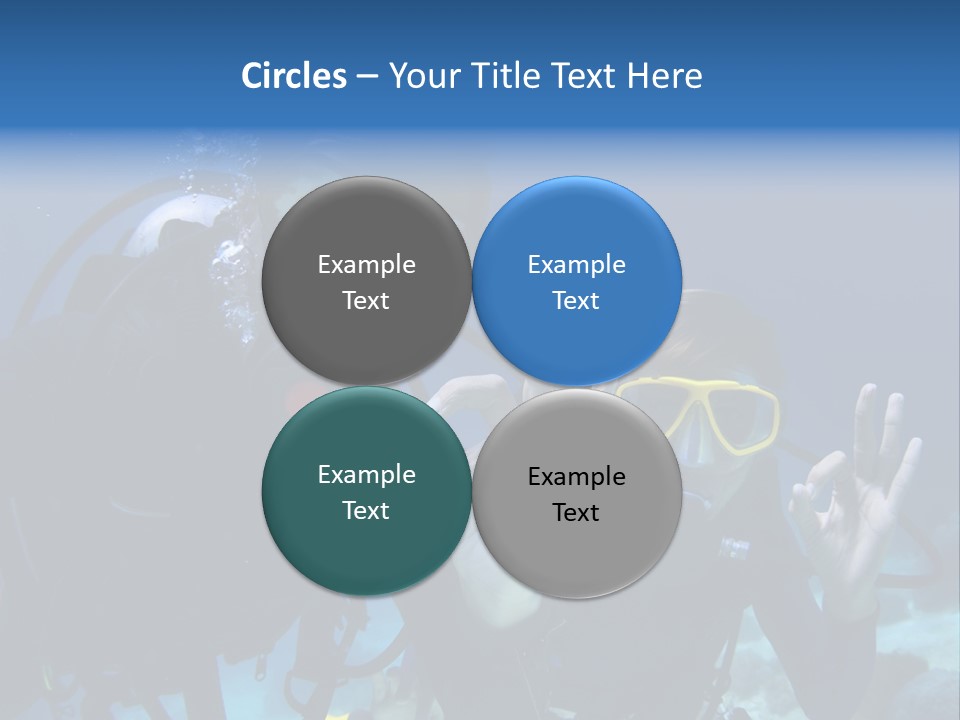 Circles – Your Title Text Here

Example Text

Example Text

Example Text

Example Text